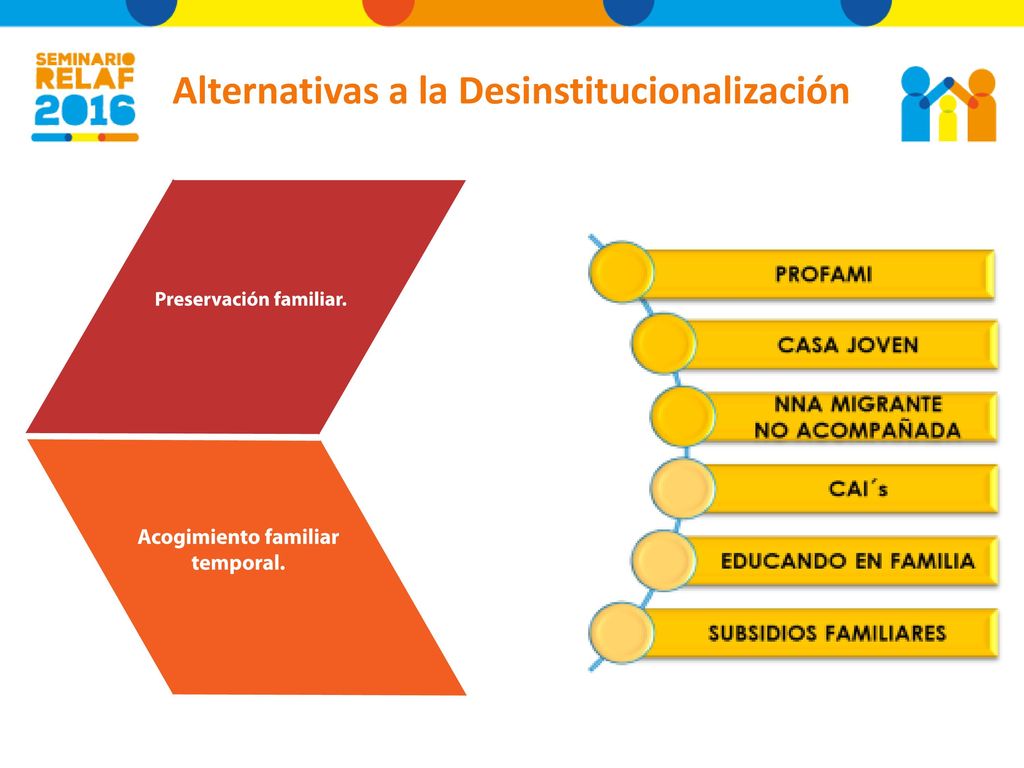 SEMINARIO RELAF 2016

Alternativas a la Desinstitucionalización

Preservación familiar.

Acogimiento familiar temporal.

PROFAMI

CASA JOVEN

NNA MIGRANTE NO ACOMPAÑADA

CAI´s

EDUCANDO EN FAMILIA

SUBSIDIOS FAMILIARES